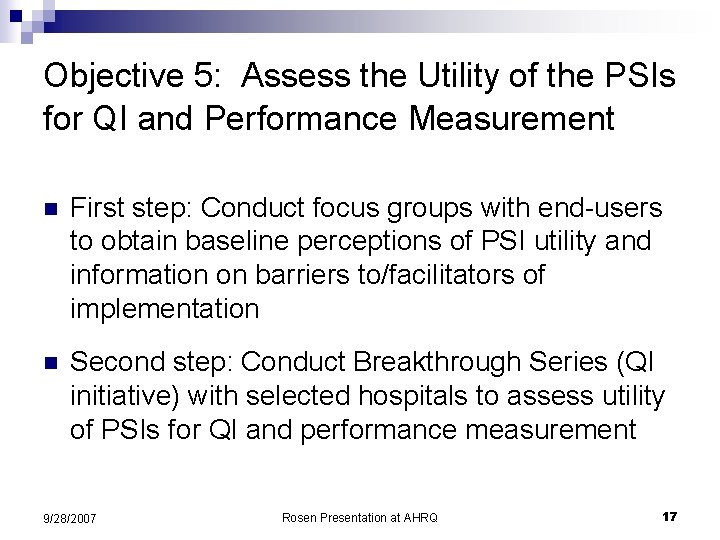 Objective 5: Assess the Utility of the PSIs for QI and Performance Measurement

First step: Conduct focus groups with end-users to obtain baseline perceptions of PSI utility and information on barriers to/facilitators of implementation

Second step: Conduct Breakthrough Series (QI initiative) with selected hospitals to assess utility of PSIs for QI and performance measurement

9/28/2007

Rosen Presentation at AHRQ

17